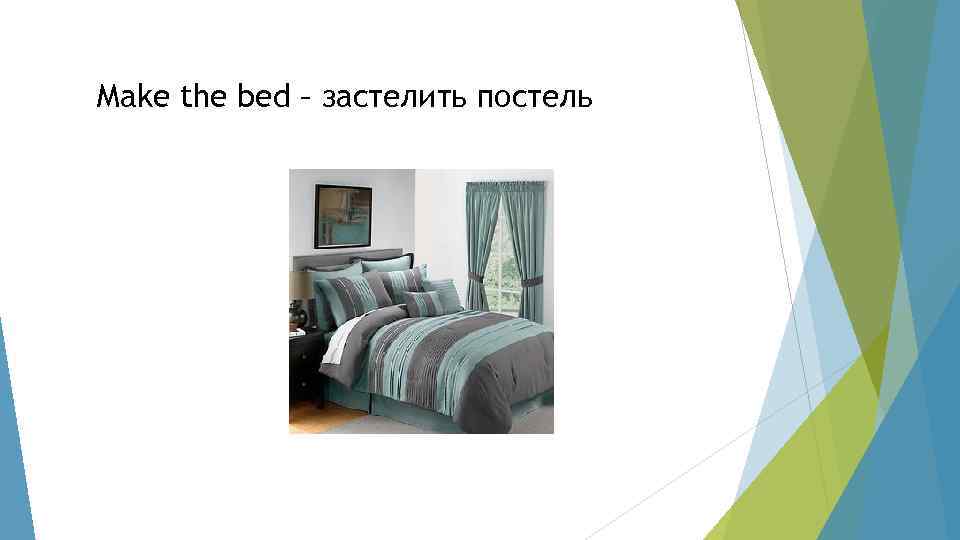 Make the bed – застелить постель